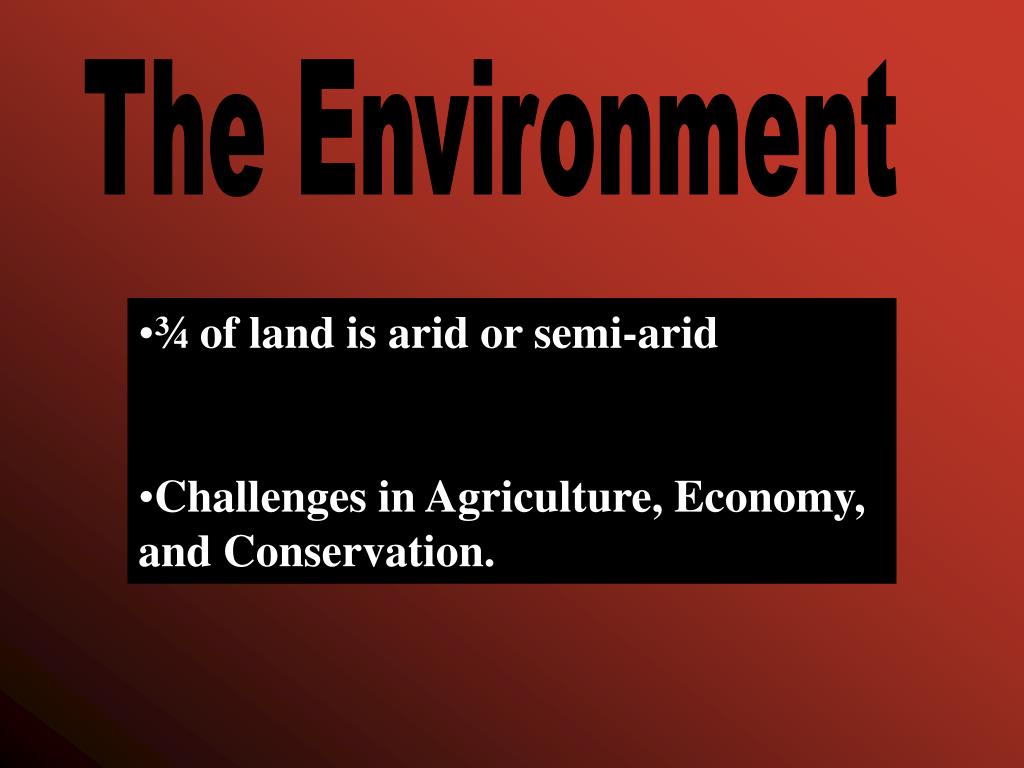 The Environment

•¾ of land is arid or semi-arid

•Challenges in Agriculture, Economy, and Conservation.